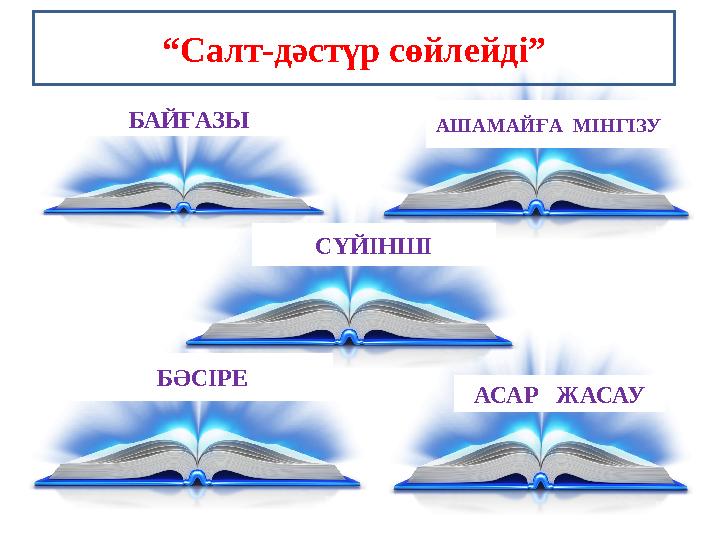 “Салт-дәстүр сөйлейді”

БАЙҒАЗЫ

АШАМАЙҒА МІНГІЗУ

СҮЙІНШІ

БӘСІРЕ

АСАР ЖАСАУ